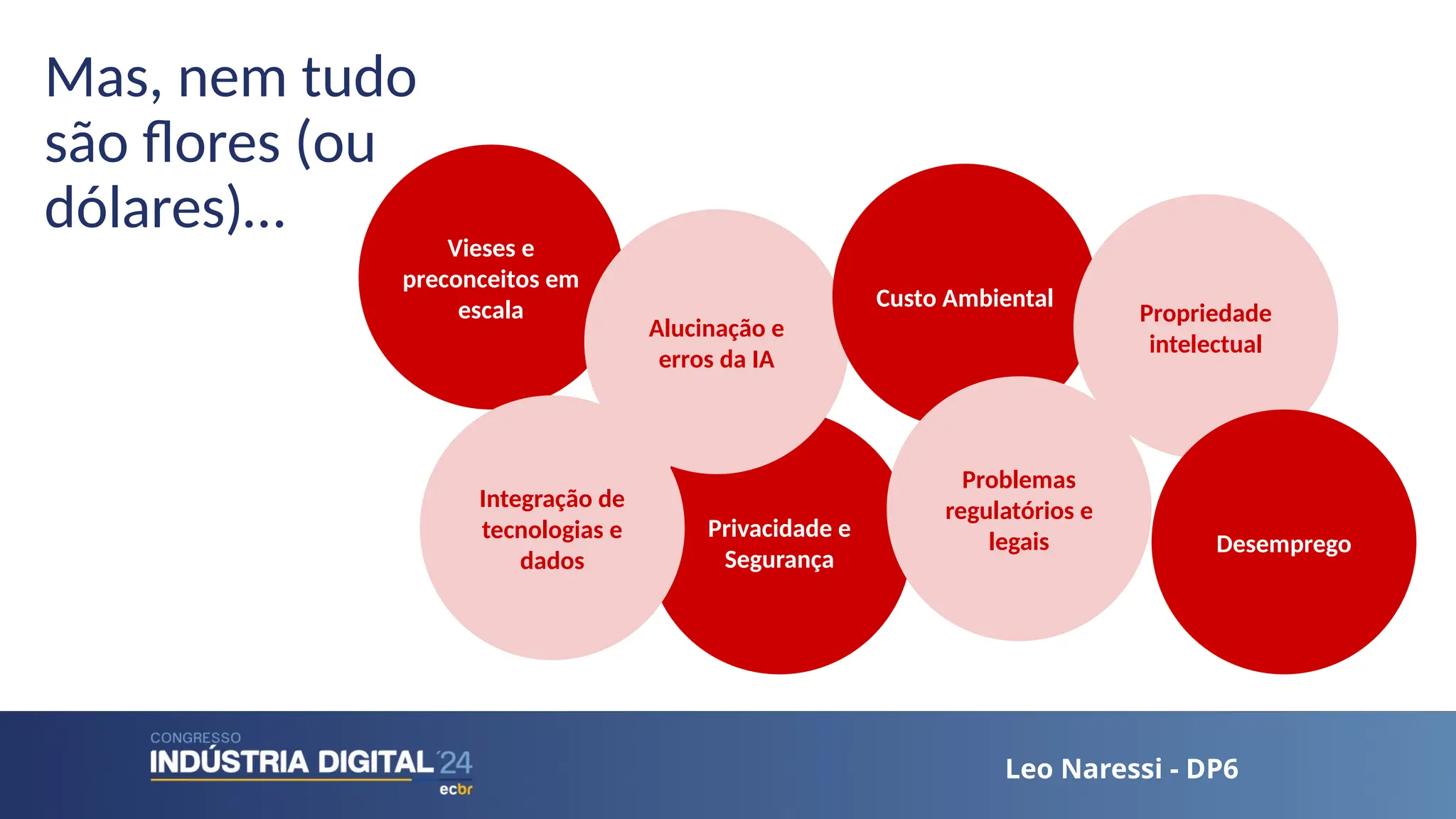 Mas, nem tudo são flores (ou dólares)...

Vieses e preconceitos em escala

Alucinação e erros da IA

Custo Ambiental

Propriedade intelectual

Integração de tecnologias e dados

Privacidade e Segurança

Problemas regulatórios e legais

Desemprego

CONGRESSO
INDÚSTRIA DIGITAL '24
ecbr

Leo Naressi - DP6